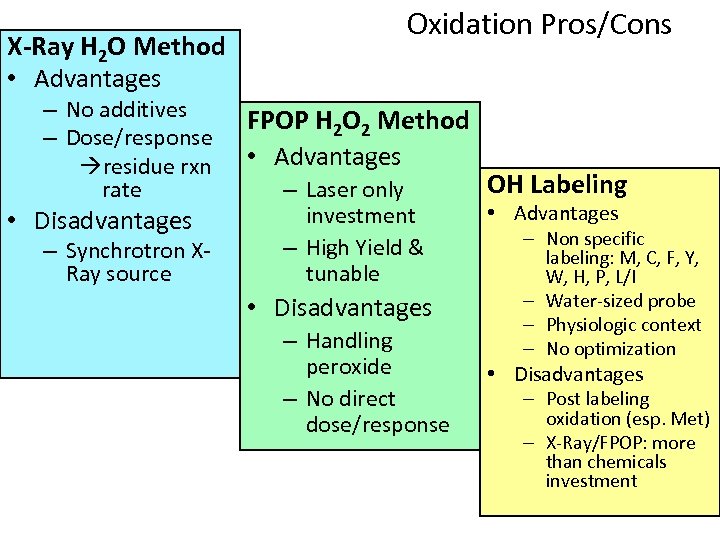 Oxidation Pros/Cons

X-Ray $H_2O$ Method
• Advantages
– No additives
– Dose/response
→residue rxn rate
• Disadvantages
– Synchrotron X-Ray source

FPOP $H_2O_2$ Method
• Advantages
– Laser only investment
– High Yield & tunable
• Disadvantages
– Handling peroxide
– No direct dose/response

OH Labeling
• Advantages
– Non specific labeling: M, C, F, Y, W, H, P, L/I
– Water-sized probe
– Physiologic context
– No optimization
• Disadvantages
– Post labeling oxidation (esp. Met)
– X-Ray/FPOP: more than chemicals investment